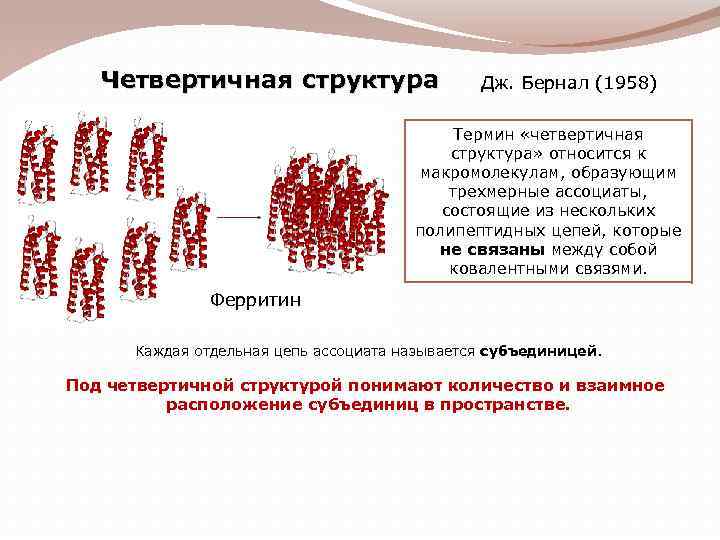 Четвертичная структура

Дж. Бернал (1958)

Термин «четвертичная структура» относится к макромолекулам, образующим трехмерные ассоциаты, состоящие из нескольких полипептидных цепей, которые не связаны между собой ковалентными связями.

Ферритин

Каждая отдельная цепь ассоциата называется субъединицей.

Под четвертичной структурой понимают количество и взаимное расположение субъединиц в пространстве.